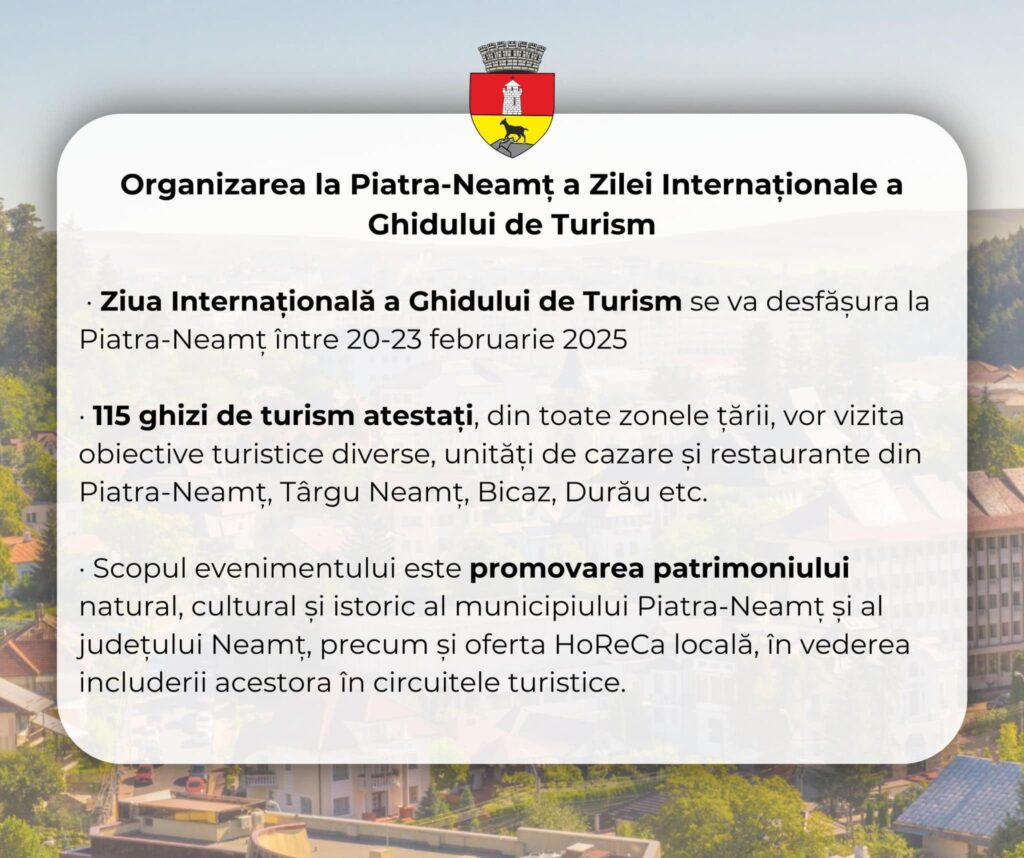 Organizarea la Piatra-Neamț a Zilei Internaționale a Ghidului de Turism

· Ziua Internațională a Ghidului de Turism se va desfășura la Piatra-Neamț între 20-23 februarie 2025

· 115 ghizi de turism atestați, din toate zonele țării, vor vizita obiective turistice diverse, unități de cazare și restaurante din Piatra-Neamț, Târgu Neamț, Bicaz, Durău etc.

· Scopul evenimentului este promovarea patrimoniului natural, cultural și istoric al municipiului Piatra-Neamț și al județului Neamț, precum și oferta HoReCa locală, în vederea includerii acestora în circuitele turistice.